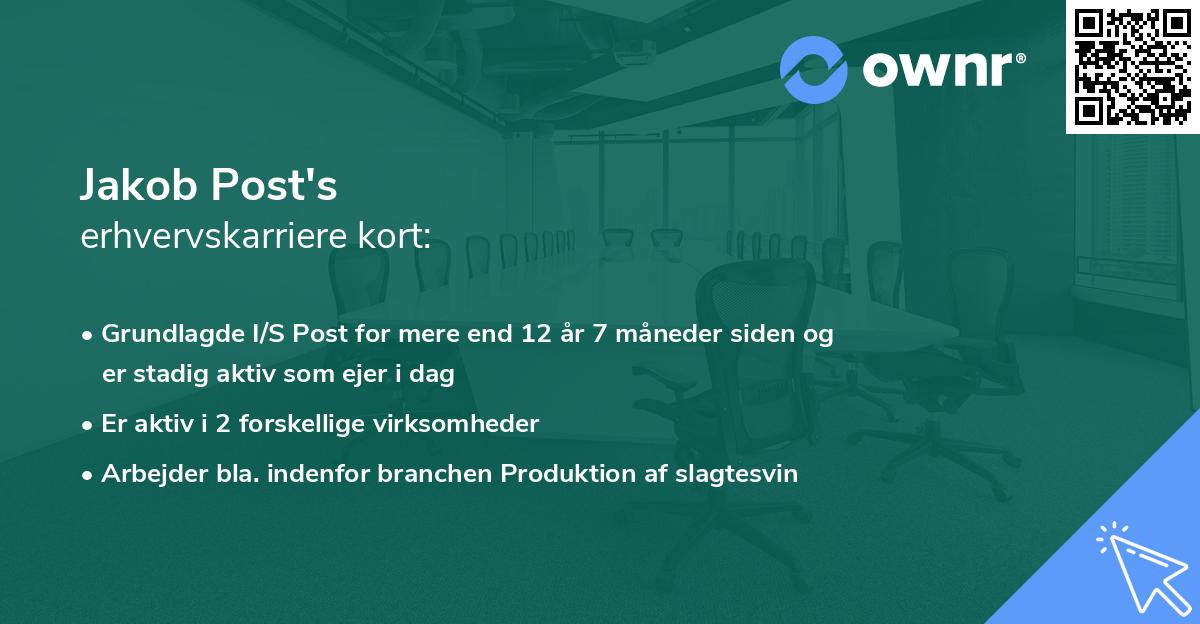 ownr®

Jakob Post's
erhvervskarriere kort:

• Grundlagde I/S Post for mere end 12 år 7 måneder siden og er stadig aktiv som ejer i dag
• Er aktiv i 2 forskellige virksomheder
• Arbejder bla. indenfor branchen Produktion af slagtesvin